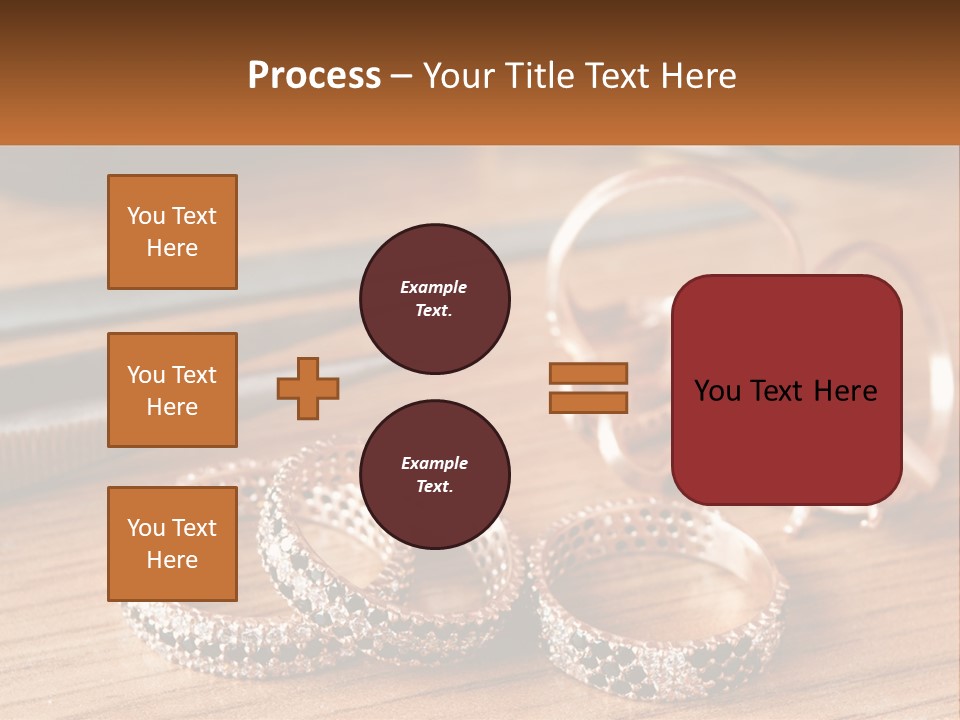 Process – Your Title Text Here

You Text Here

You Text Here

You Text Here

Example Text.

Example Text.

You Text Here